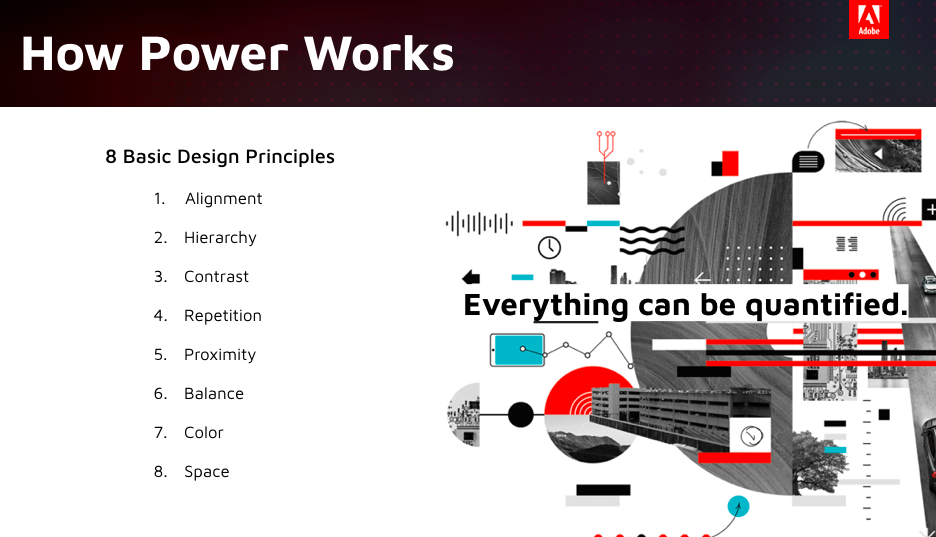 How Power Works

Adobe

8 Basic Design Principles

1. Alignment
2. Hierarchy
3. Contrast
4. Repetition
5. Proximity
6. Balance
7. Color
8. Space

Everything can be quantified.